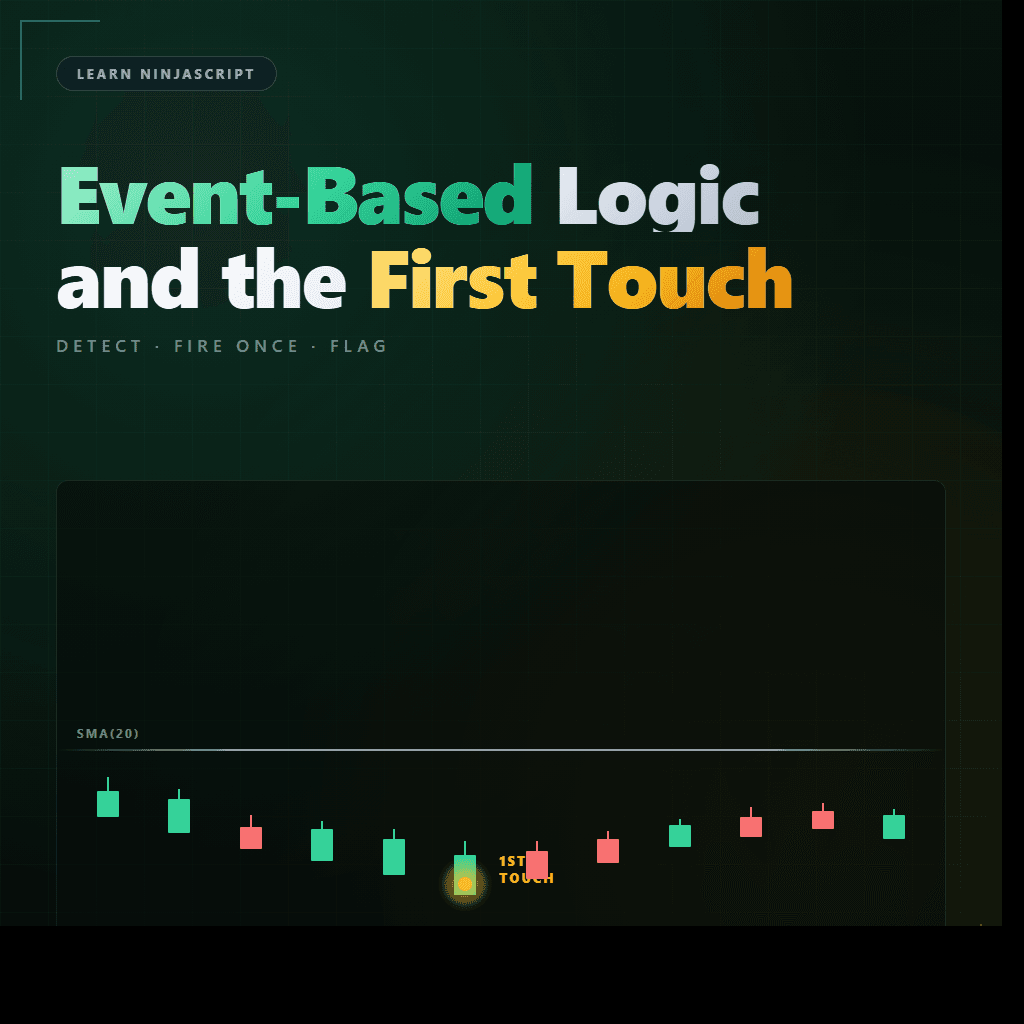 LEARN NINJASCRIPT

Event-Based Logic and the First Touch

DETECT · FIRE ONCE · FLAG

SMA(20)

1ST TOUCH